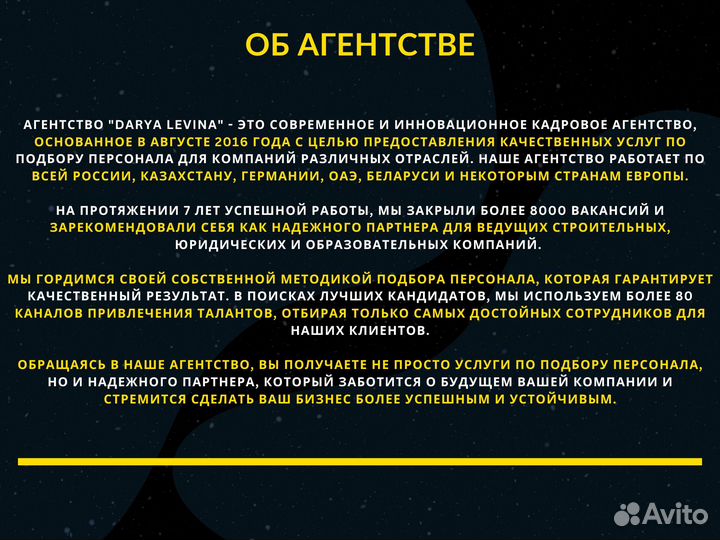 ОБ АГЕНТСТВЕ

АГЕНТСТВО "DARYA LEVINA" - ЭТО СОВРЕМЕННОЕ И ИННОВАЦИОННОЕ КАДРОВОЕ АГЕНТСТВО, ОСНОВАННОЕ В АВГУСТЕ 2016 ГОДА С ЦЕЛЬЮ ПРЕДОСТАВЛЕНИЯ КАЧЕСТВЕННЫХ УСЛУГ ПО ПОДБОРУ ПЕРСОНАЛА ДЛЯ КОМПАНИЙ РАЗЛИЧНЫХ ОТРАСЛЕЙ. НАШЕ АГЕНТСТВО РАБОТАЕТ ПО ВСЕЙ РОССИИ, КАЗАХСТАНУ, ГЕРМАНИИ, ОАЭ, БЕЛАРУСИ И НЕКОТОРЫМ СТРАНАМ ЕВРОПЫ.

НА ПРОТЯЖЕНИИ 7 ЛЕТ УСПЕШНОЙ РАБОТЫ, МЫ ЗАКРЫЛИ БОЛЕЕ 8000 ВАКАНСИЙ И ЗАРЕКОМЕНДОВАЛИ СЕБЯ КАК НАДЕЖНОГО ПАРТНЕРА ДЛЯ ВЕДУЩИХ СТРОИТЕЛЬНЫХ, ЮРИДИЧЕСКИХ И ОБРАЗОВАТЕЛЬНЫХ КОМПАНИЙ.

МЫ ГОРДИМСЯ СВОЕЙ СОБСТВЕННОЙ МЕТОДИКОЙ ПОДБОРА ПЕРСОНАЛА, КОТОРАЯ ГАРАНТИРУЕТ КАЧЕСТВЕННЫЙ РЕЗУЛЬТАТ. В ПОИСКАХ ЛУЧШИХ КАНДИДАТОВ, МЫ ИСПОЛЬЗУЕМ БОЛЕЕ 80 КАНАЛОВ ПРИВЛЕЧЕНИЯ ТАЛАНТОВ, ОТБИРАЯ ТОЛЬКО САМЫХ ДОСТОЙНЫХ СОТРУДНИКОВ ДЛЯ НАШИХ КЛИЕНТОВ.

ОБРАЩАЯСЬ В НАШЕ АГЕНТСТВО, ВЫ ПОЛУЧАЕТЕ НЕ ПРОСТО УСЛУГИ ПО ПОДБОРУ ПЕРСОНАЛА, НО И НАДЕЖНОГО ПАРТНЕРА, КОТОРЫЙ ЗАБОТИТСЯ О БУДУЩЕМ ВАШЕЙ КОМПАНИИ И СТРЕМИТСЯ СДЕЛАТЬ ВАШ БИЗНЕС БОЛЕЕ УСПЕШНЫМ И УСТОЙЧИВЫМ.

Avito